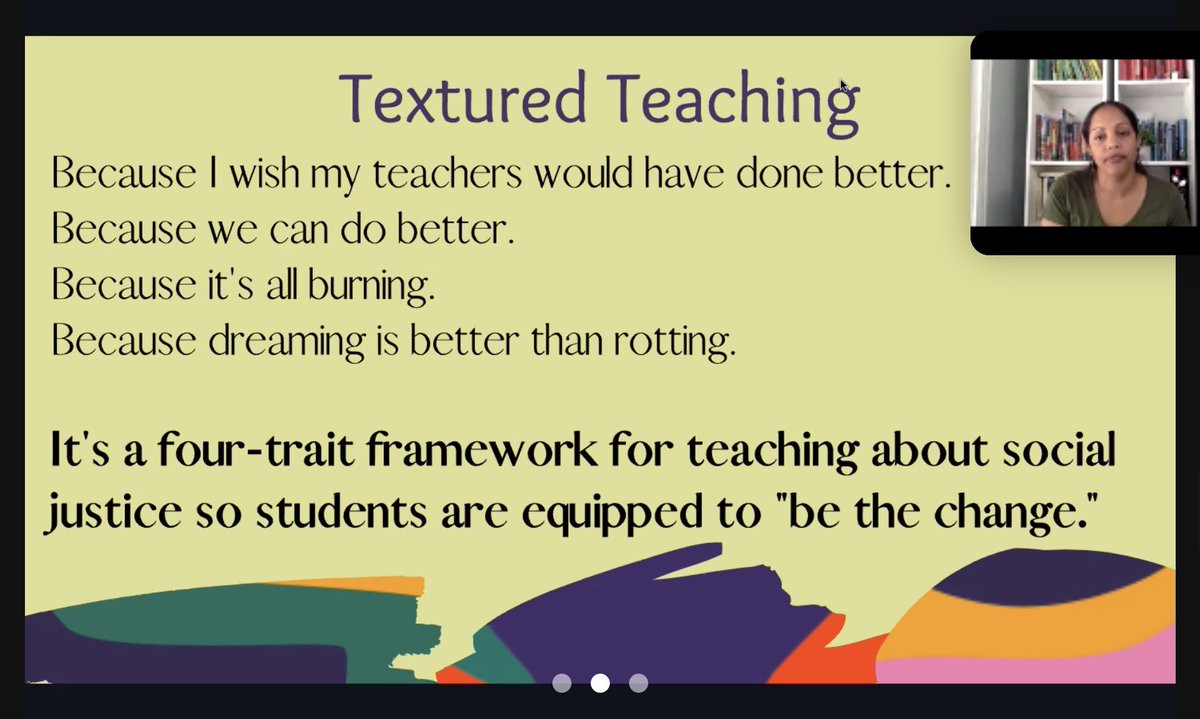 Textured Teaching

Because I wish my teachers would have done better.
Because we can do better.
Because it's all burning.
Because dreaming is better than rotting.

It's a four-trait framework for teaching about social justice so students are equipped to "be the change."